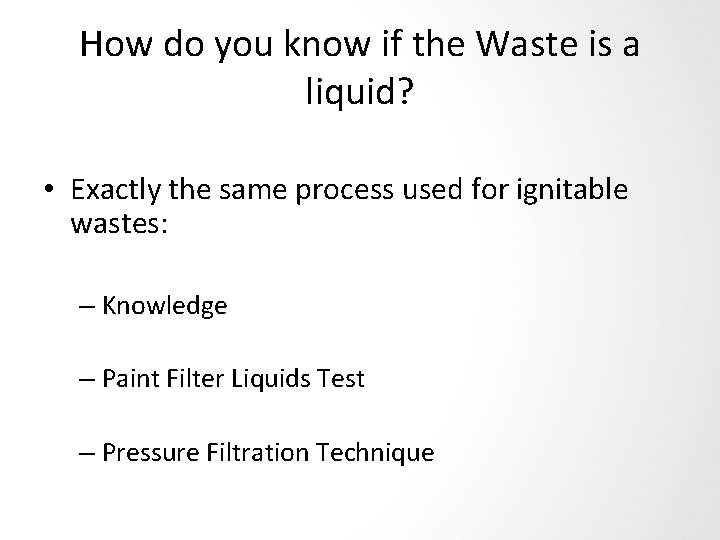 How do you know if the Waste is a liquid?

• Exactly the same process used for ignitable wastes:

– Knowledge

– Paint Filter Liquids Test

– Pressure Filtration Technique